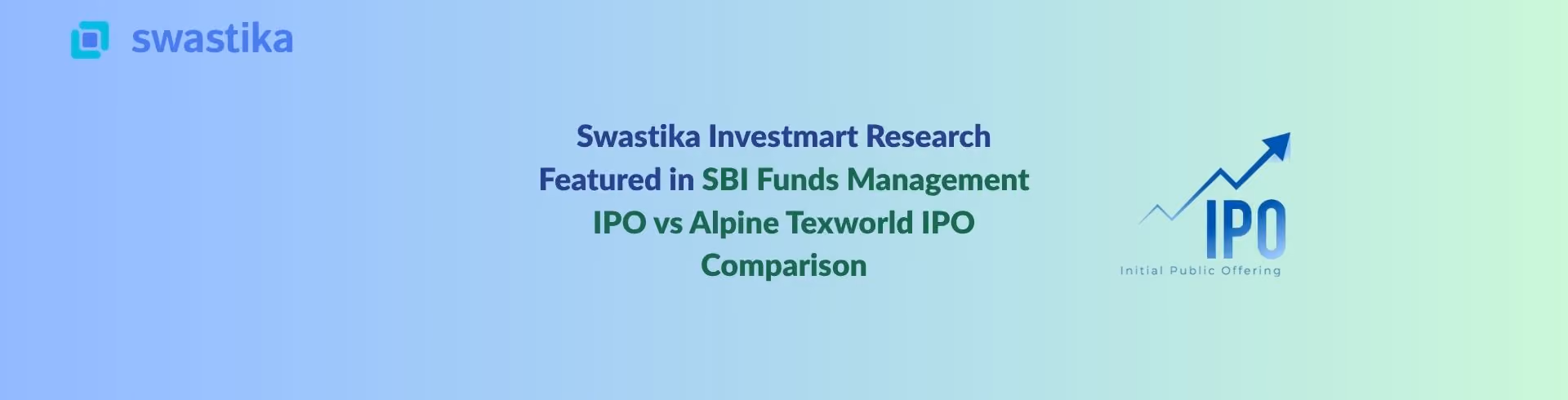 swastika

Swastika Investmart Research Featured in SBI Funds Management IPO vs Alpine Texworld IPO Comparison

IPO
Initial Public Offering